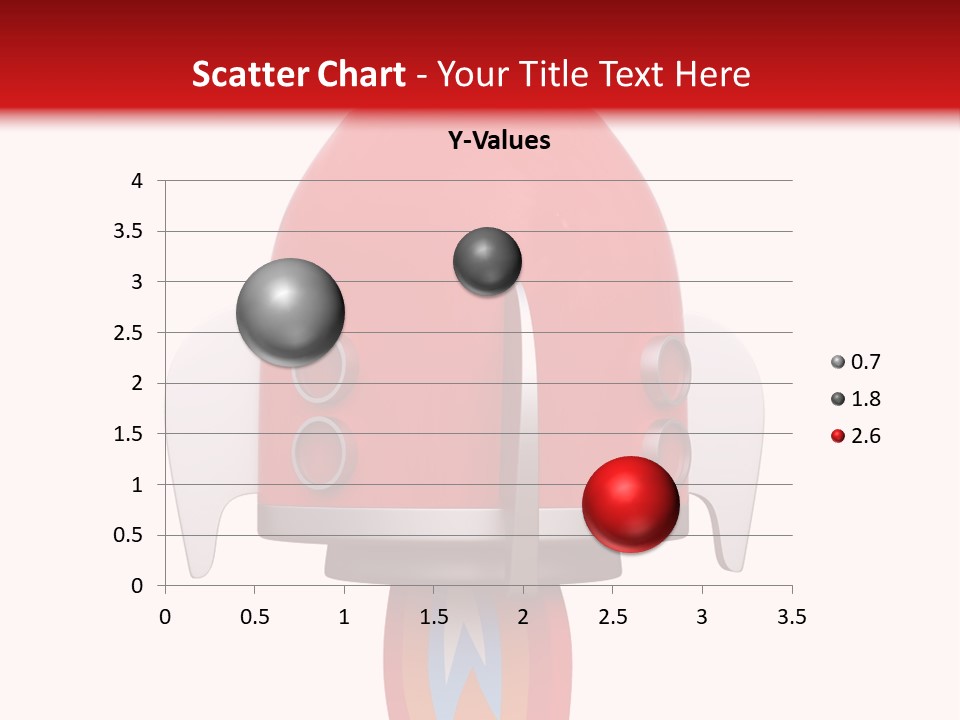 Scatter Chart - Your Title Text Here

Y-Values

4
3.5
3
2.5
2
1.5
1
0.5
0

0 0.5 1 1.5 2 2.5 3 3.5

0.7
1.8
2.6